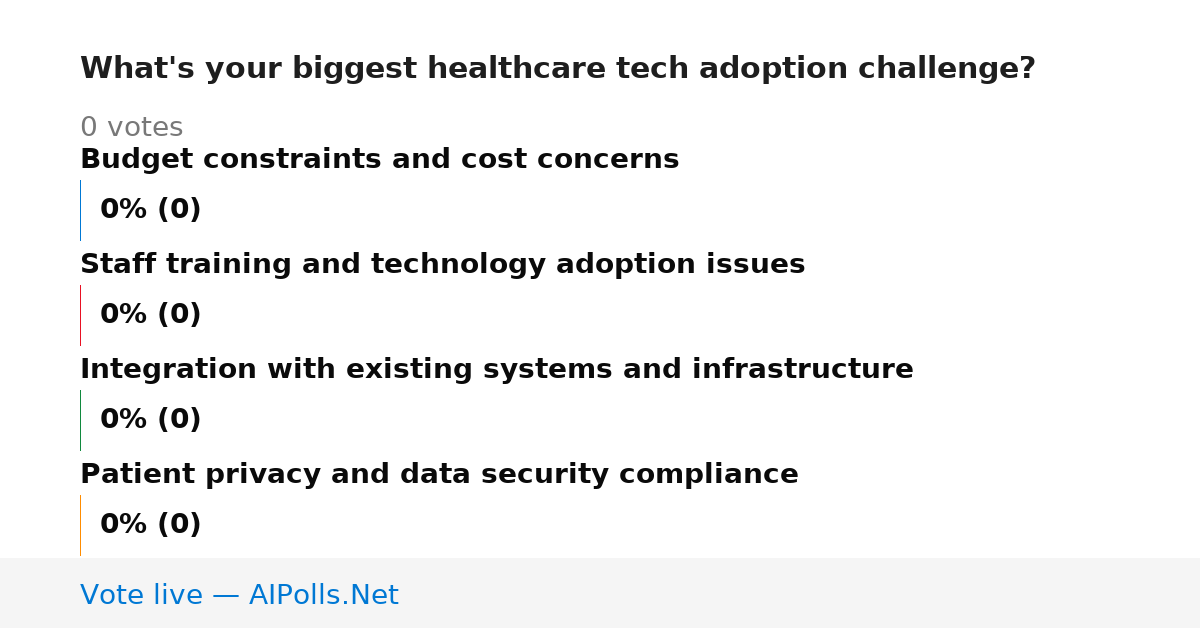 What's your biggest healthcare tech adoption challenge?

0 votes

Budget constraints and cost concerns

0% (0)

Staff training and technology adoption issues

0% (0)

Integration with existing systems and infrastructure

0% (0)

Patient privacy and data security compliance

0% (0)

Vote live — AIPolls.Net